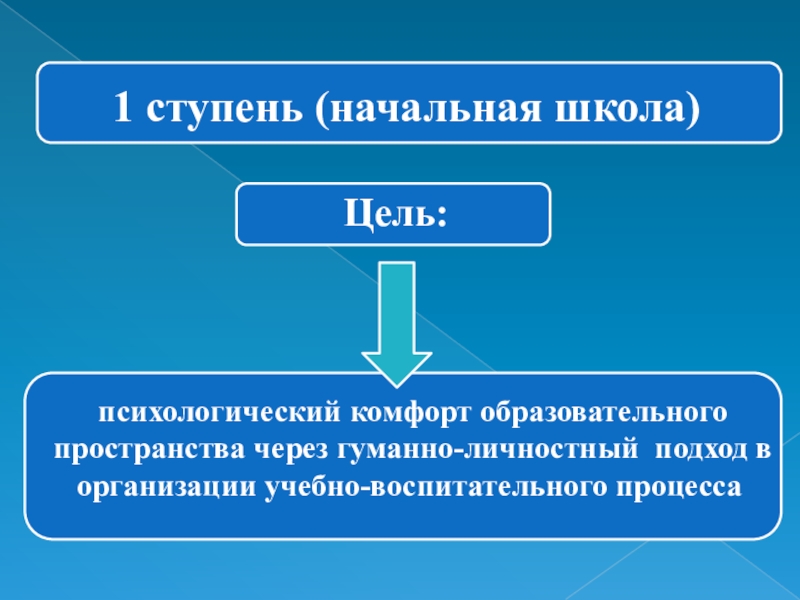 1 ступень (начальная школа)

Цель:

психологический комфорт образовательного пространства через гуманно-личностный подход в организации учебно-воспитательного процесса